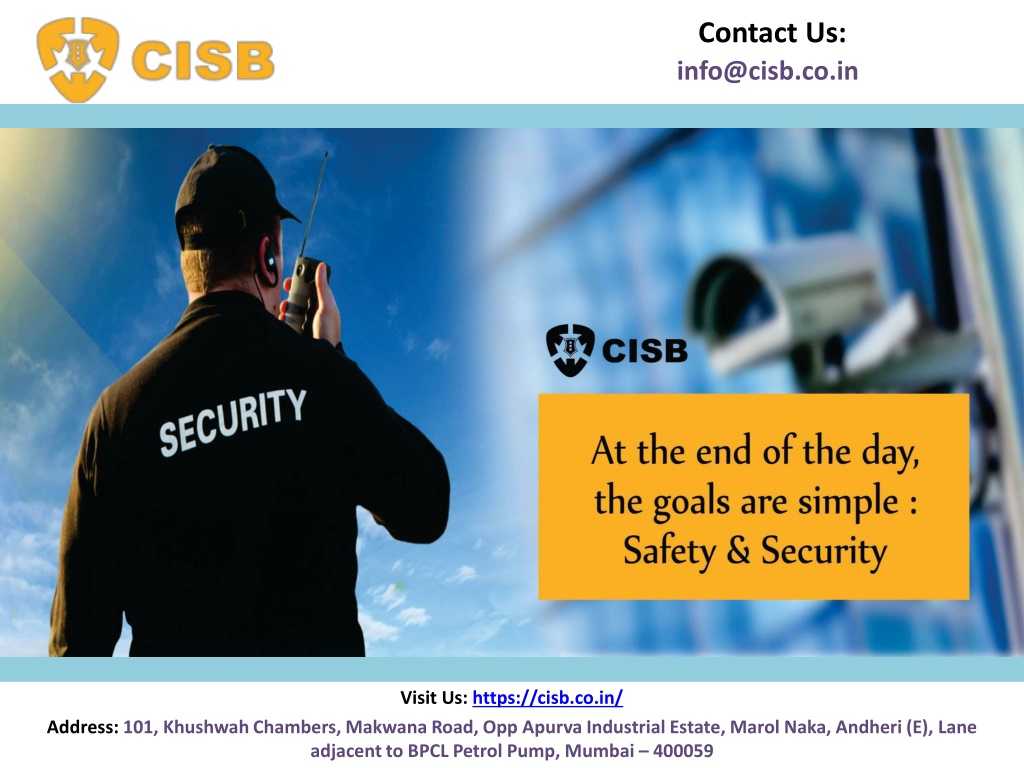 CISB

Contact Us:
info@cisb.co.in

SECURITY

CISB

At the end of the day, the goals are simple : Safety & Security

Visit Us: https://cisb.co.in/
Address: 101, Khushwah Chambers, Makwana Road, Opp Apurva Industrial Estate, Marol Naka, Andheri (E), Lane adjacent to BPCL Petrol Pump, Mumbai – 400059